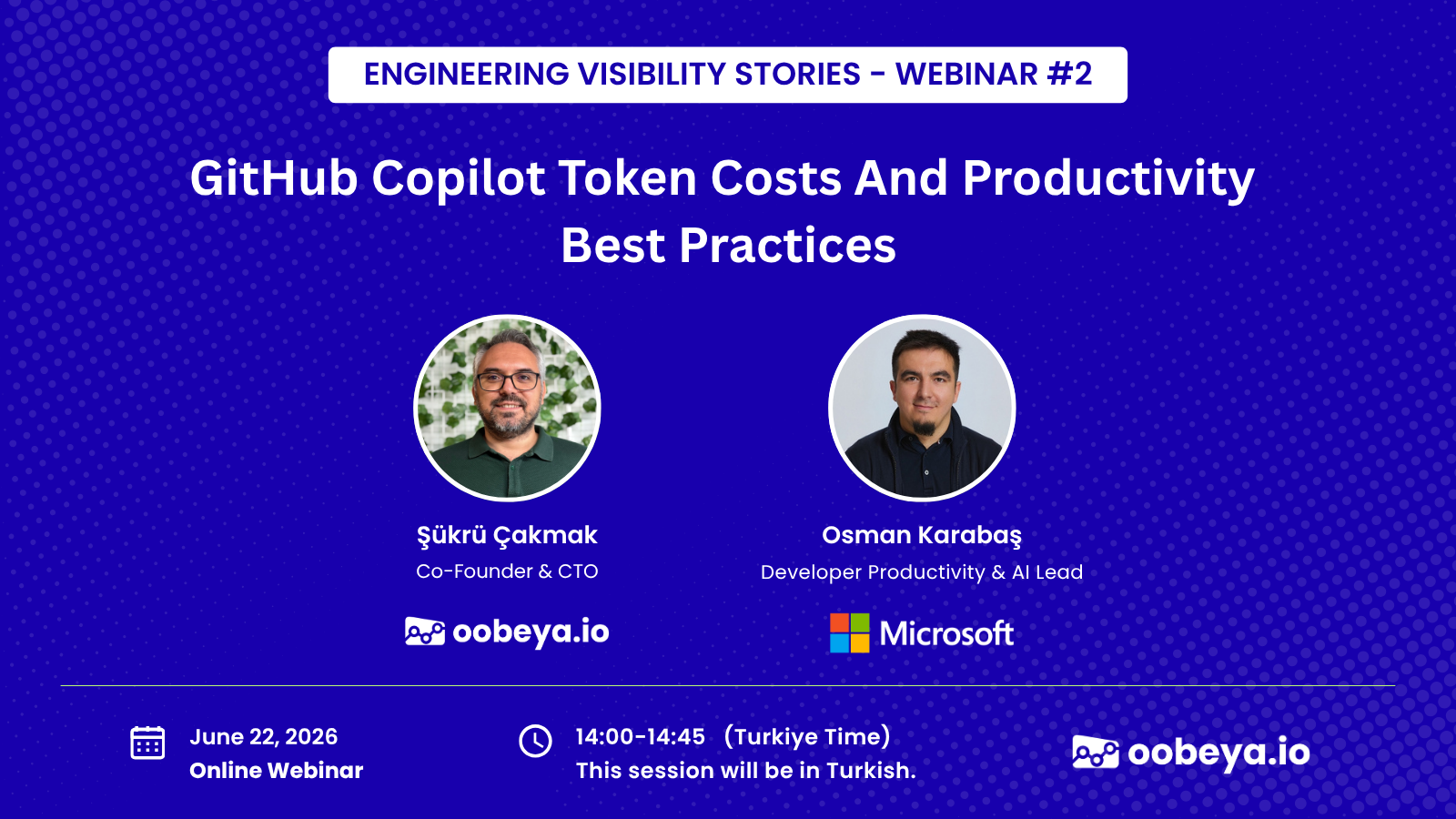 ENGINEERING VISIBILITY STORIES - WEBINAR #2

GitHub Copilot Token Costs And Productivity Best Practices

Şükrü Çakmak
Co-Founder & CTO

oobeya.io

Osman Karabaş
Developer Productivity & AI Lead

Microsoft

June 22, 2026
Online Webinar

14:00-14:45 (Turkiye Time)
This session will be in Turkish.

oobeya.io